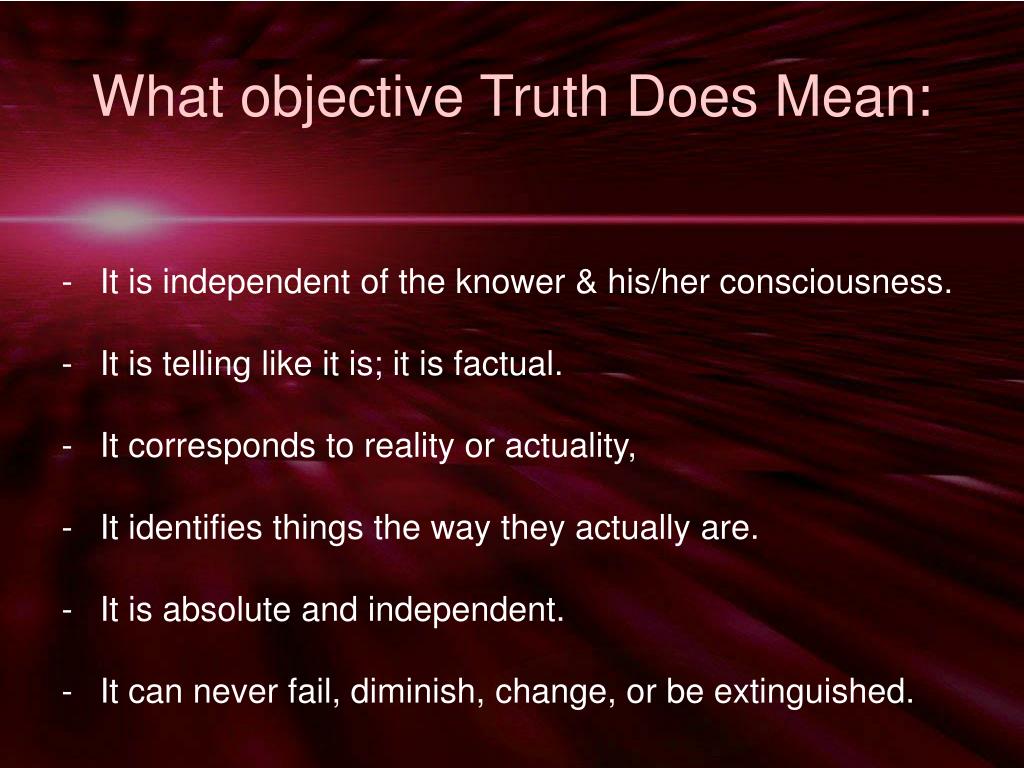 What objective Truth Does Mean:

- It is independent of the knower & his/her consciousness.

- It is telling like it is; it is factual.

- It corresponds to reality or actuality,

- It identifies things the way they actually are.

- It is absolute and independent.

- It can never fail, diminish, change, or be extinguished.